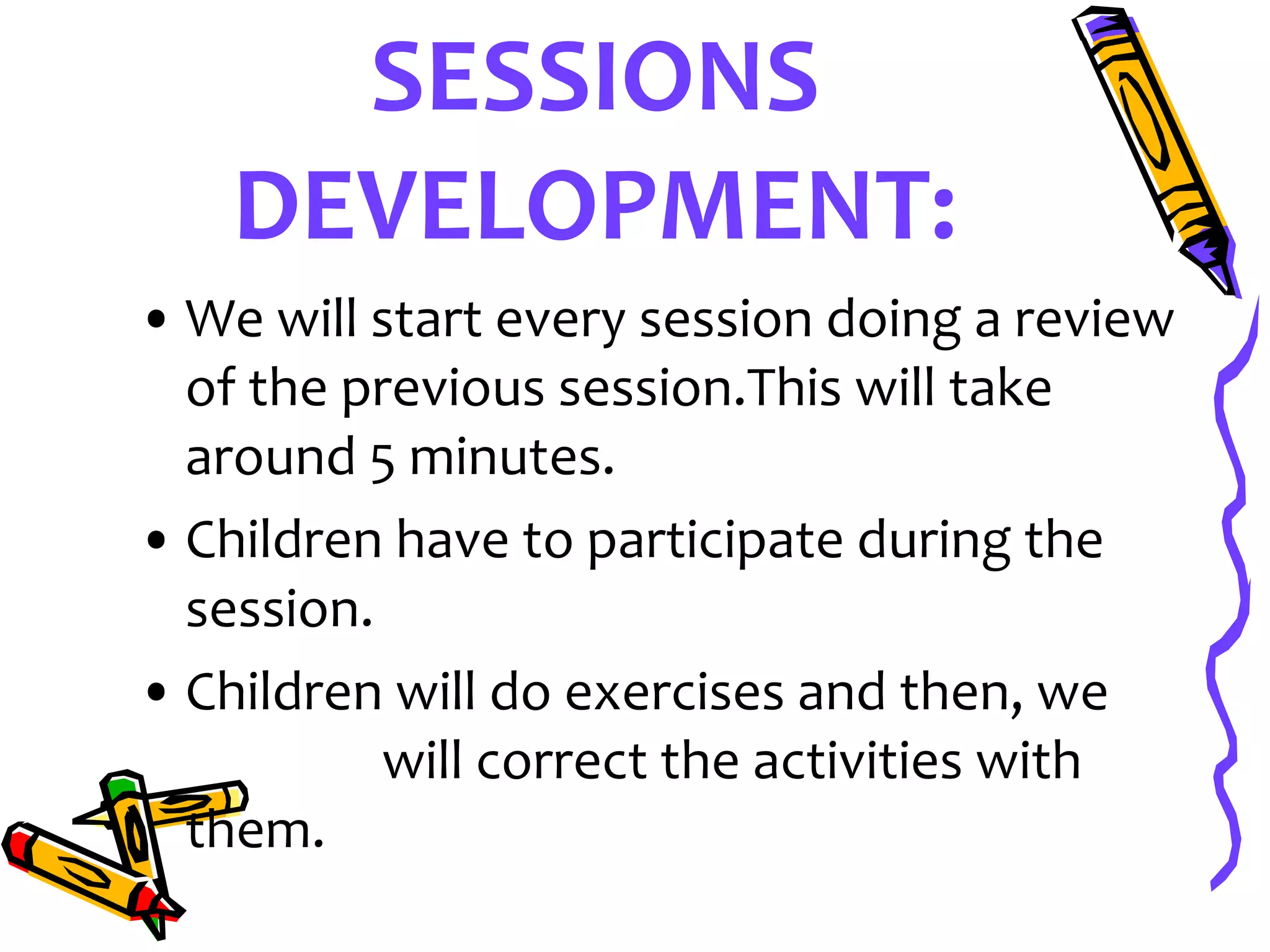 SESSIONS DEVELOPMENT:

• We will start every session doing a review of the previous session.This will take around 5 minutes.

• Children have to participate during the session.

• Children will do exercises and then, we will correct the activities with them.